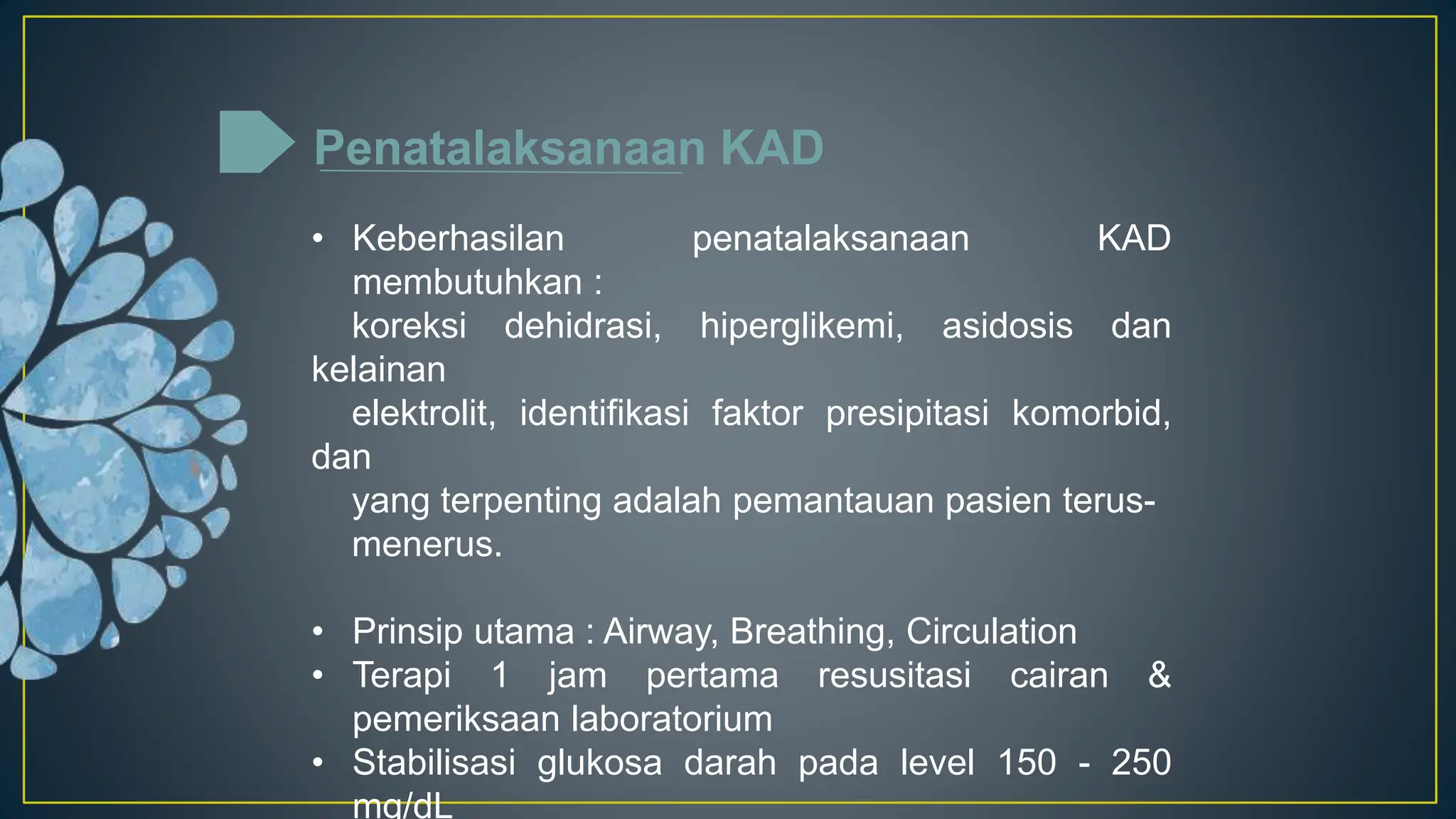 Penatalaksanaan KAD

• Keberhasilan penatalaksanaan KAD membutuhkan :
koreksi dehidrasi, hiperglikemi, asidosis dan kelainan
elektrolit, identifikasi faktor presipitasi komorbid, dan
yang terpenting adalah pemantauan pasien terus-menerus.

• Prinsip utama : Airway, Breathing, Circulation
• Terapi 1 jam pertama resusitasi cairan & pemeriksaan laboratorium
• Stabilisasi glukosa darah pada level 150 - 250 mg/dL